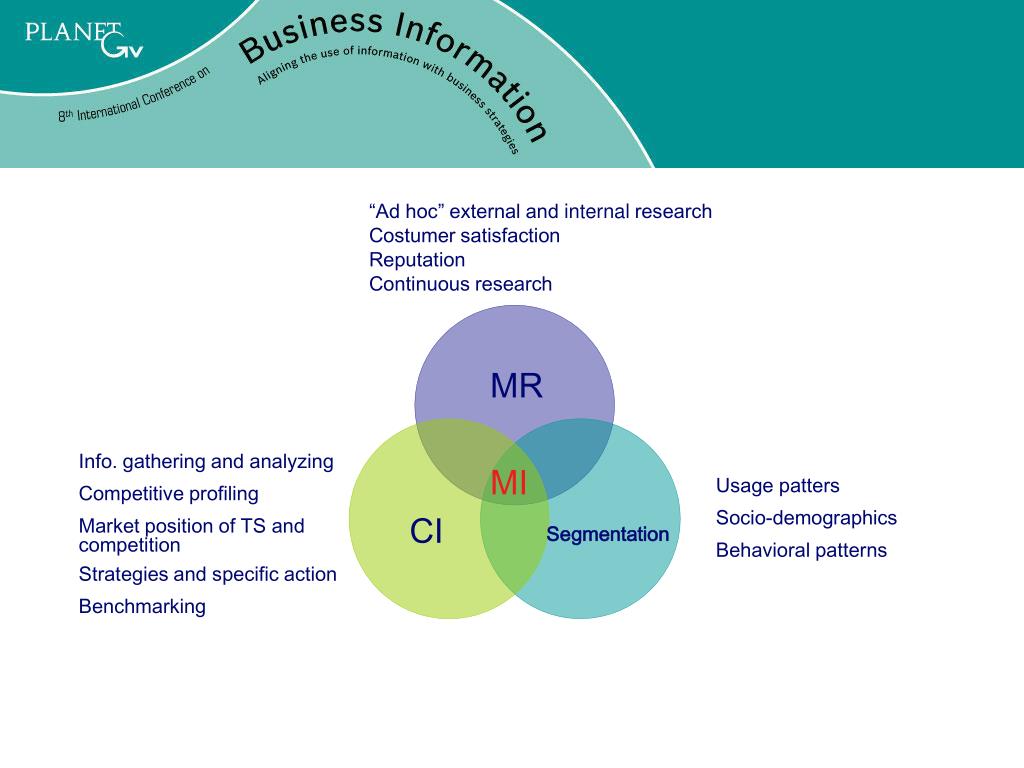 PLANET Gv

8th International Conference on

Business Information

Aligning the use of information with business strategies

"Ad hoc" external and internal research
Costumer satisfaction
Reputation
Continuous research

MR

MI

CI

Segmentation

Info. gathering and analyzing

Competitive profiling

Market position of TS and competition

Strategies and specific action

Benchmarking

Usage patters

Socio-demographics

Behavioral patterns